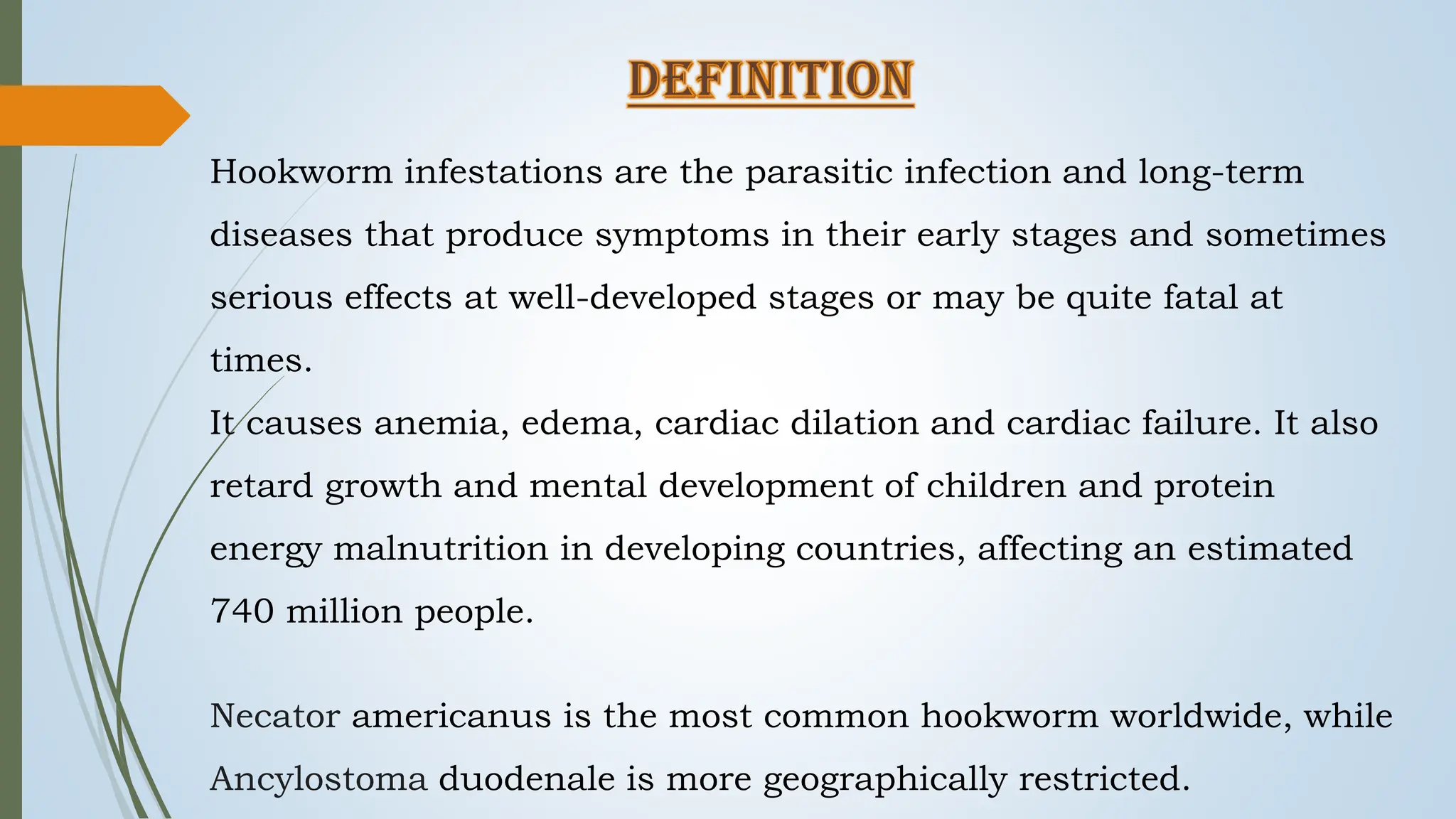 DEFINITION

Hookworm infestations are the parasitic infection and long-term diseases that produce symptoms in their early stages and sometimes serious effects at well-developed stages or may be quite fatal at times.
It causes anemia, edema, cardiac dilation and cardiac failure. It also retard growth and mental development of children and protein energy malnutrition in developing countries, affecting an estimated 740 million people.

Necator americanus is the most common hookworm worldwide, while Ancylostoma duodenale is more geographically restricted.